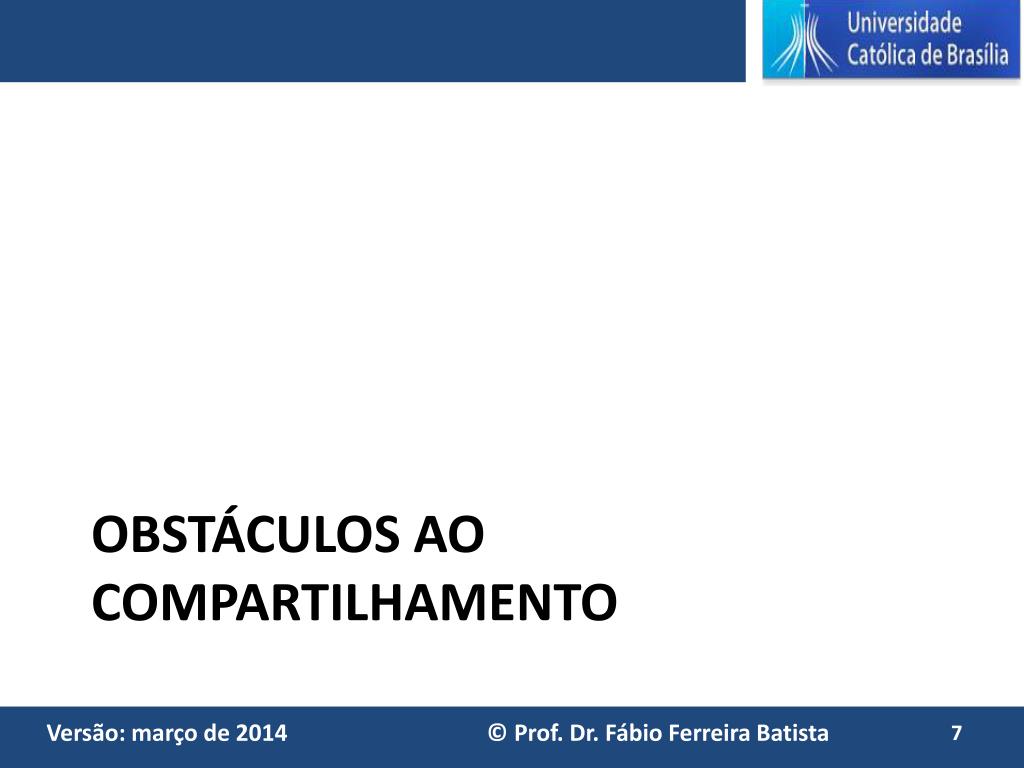 Universidade
Católica de Brasília

OBSTÁCULOS AO COMPARTILHAMENTO

Versão: março de 2014

© Prof. Dr. Fábio Ferreira Batista

7